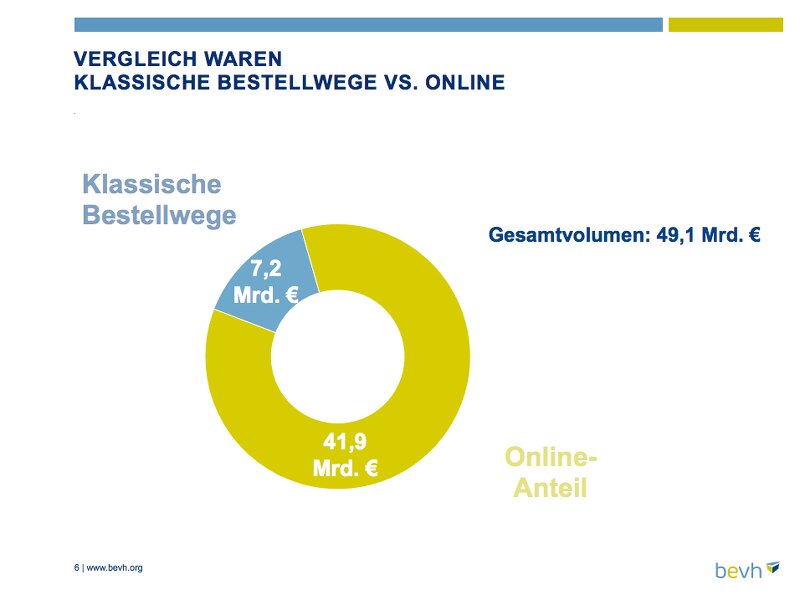 VERGLEICH WAREN
KLASSISCHE BESTELLWEGE VS. ONLINE

Klassische Bestellwege

Gesamtvolumen: 49,1 Mrd. €

7,2 Mrd. €

41,9 Mrd. €

Online-Anteil

6 | www.bevh.org

bevh